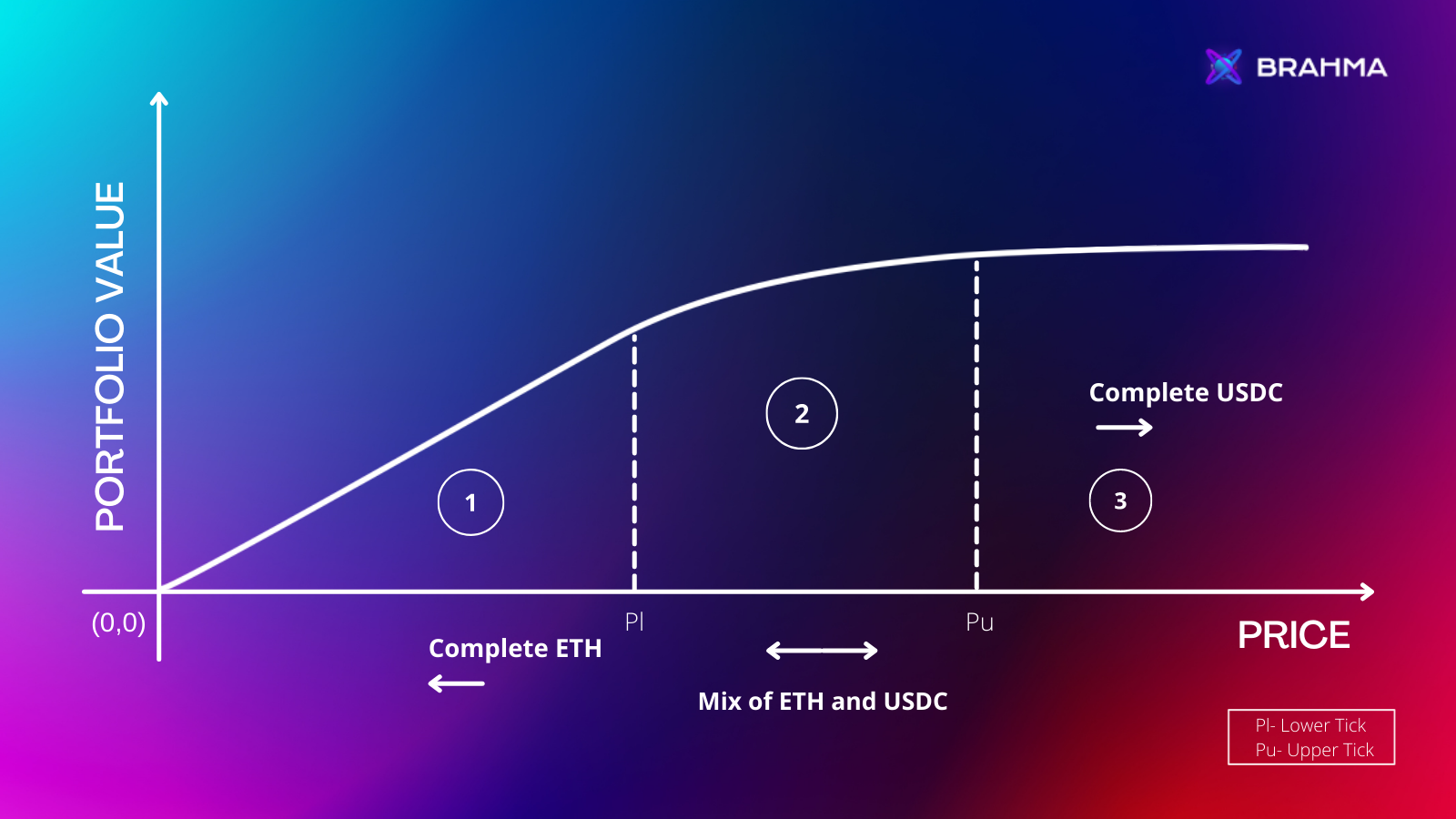 BRAHMA

PORTFOLIO VALUE

2

Complete USDC

1

3

(0,0)

Pl

Pu

PRICE

Complete ETH

Mix of ETH and USDC

Pl- Lower Tick
Pu- Upper Tick